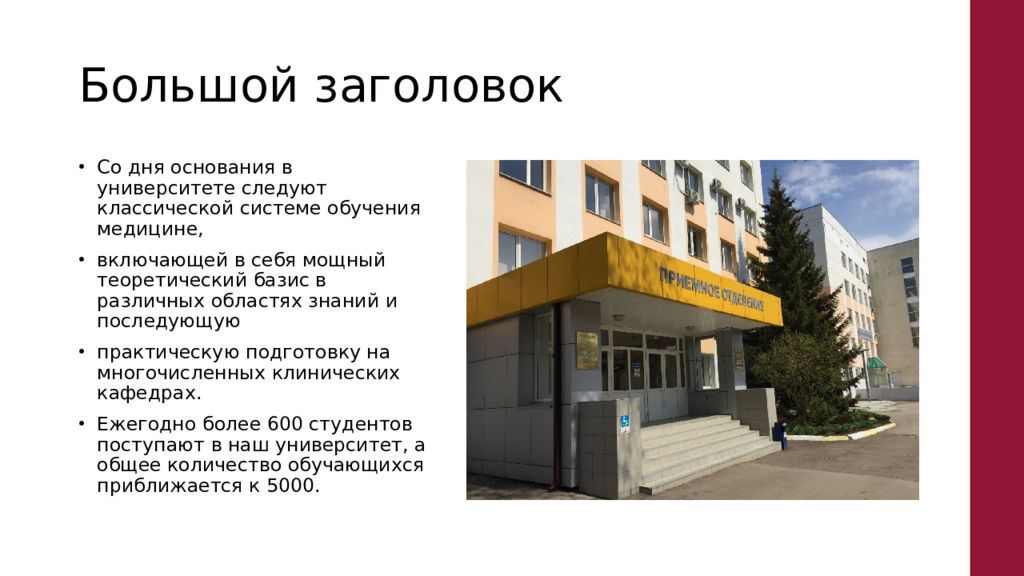 Большой заголовок

• Со дня основания в университете следуют классической системе обучения медицине,

• включающей в себя мощный теоретический базис в различных областях знаний и последующую

• практическую подготовку на многочисленных клинических кафедрах.

• Ежегодно более 600 студентов поступают в наш университет, а общее количество обучающихся приближается к 5000.

ПРИЕМНОЕ ОТДЕЛЕНИЕ